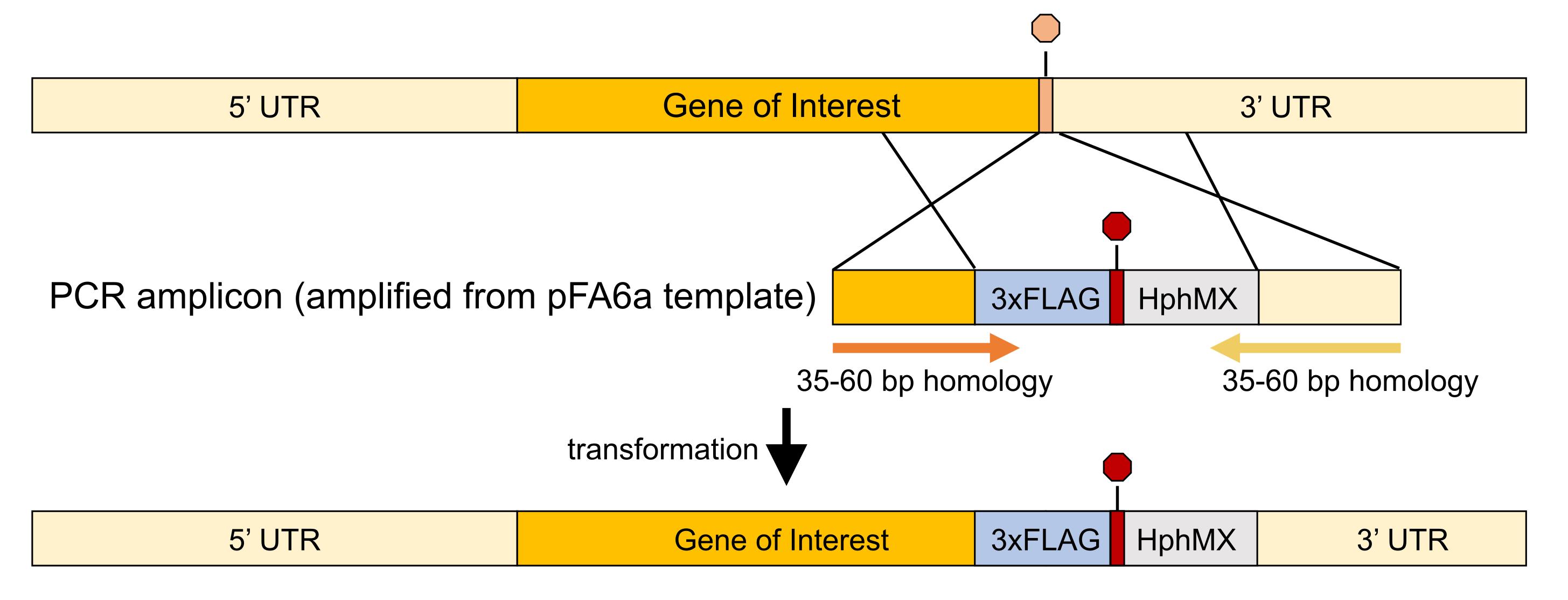 5’ UTR

Gene of Interest

3’ UTR

PCR amplicon (amplified from pFA6a template)

3xFLAG

HphMX

35-60 bp homology

35-60 bp homology

transformation

5’ UTR

Gene of Interest

3xFLAG

HphMX

3’ UTR